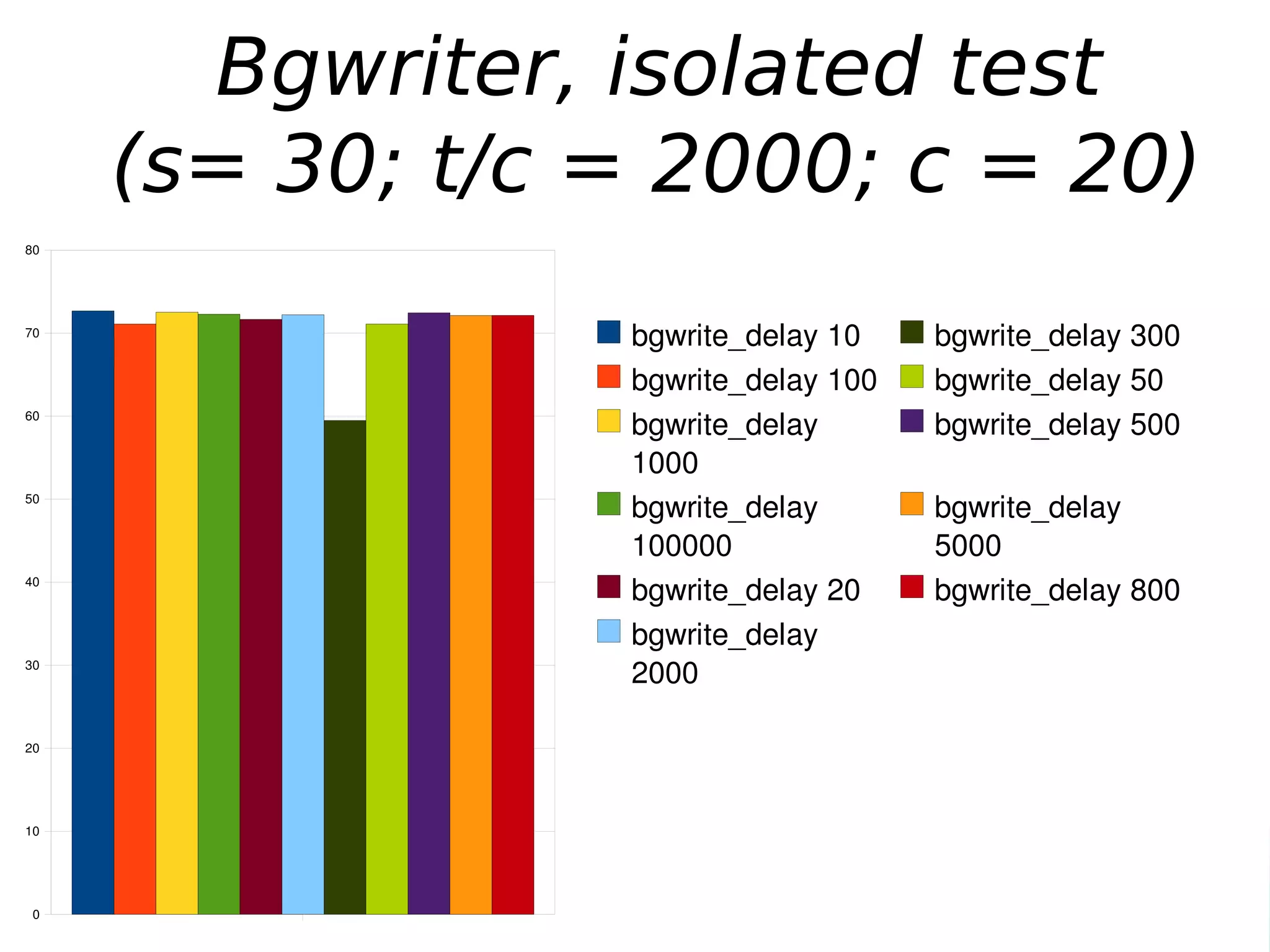 Bgwriter, isolated test
(s= 30; t/c = 2000; c = 20)

80
70
60
50
40
30
20
10
0

bgwrite_delay 10
bgwrite_delay 100
bgwrite_delay 1000
bgwrite_delay 100000
bgwrite_delay 20
bgwrite_delay 2000
bgwrite_delay 300
bgwrite_delay 50
bgwrite_delay 500
bgwrite_delay 5000
bgwrite_delay 800